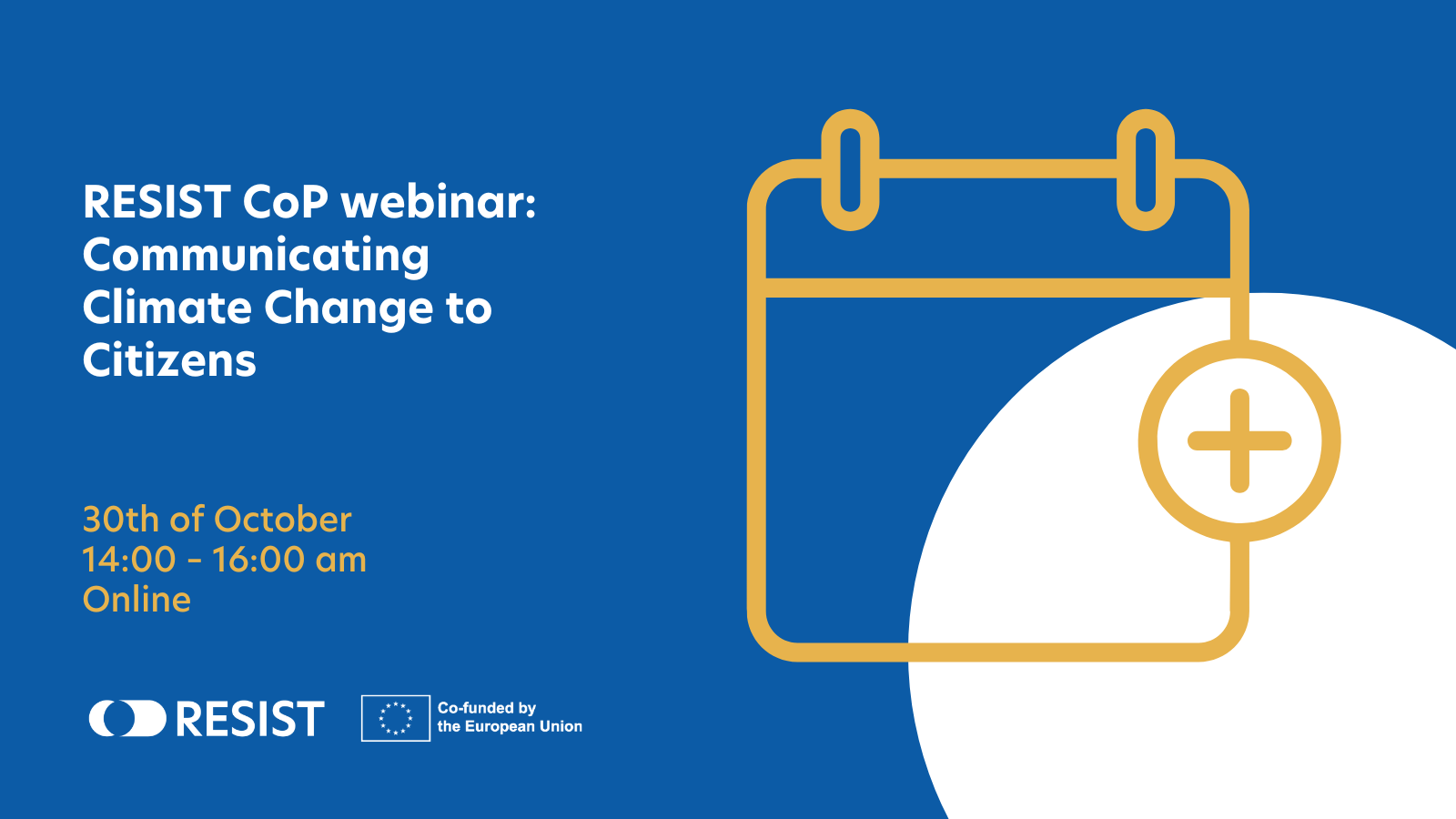 RESIST CoP webinar: Communicating Climate Change to Citizens

30th of October
14:00 - 16:00 am
Online

RESIST

Co-funded by the European Union